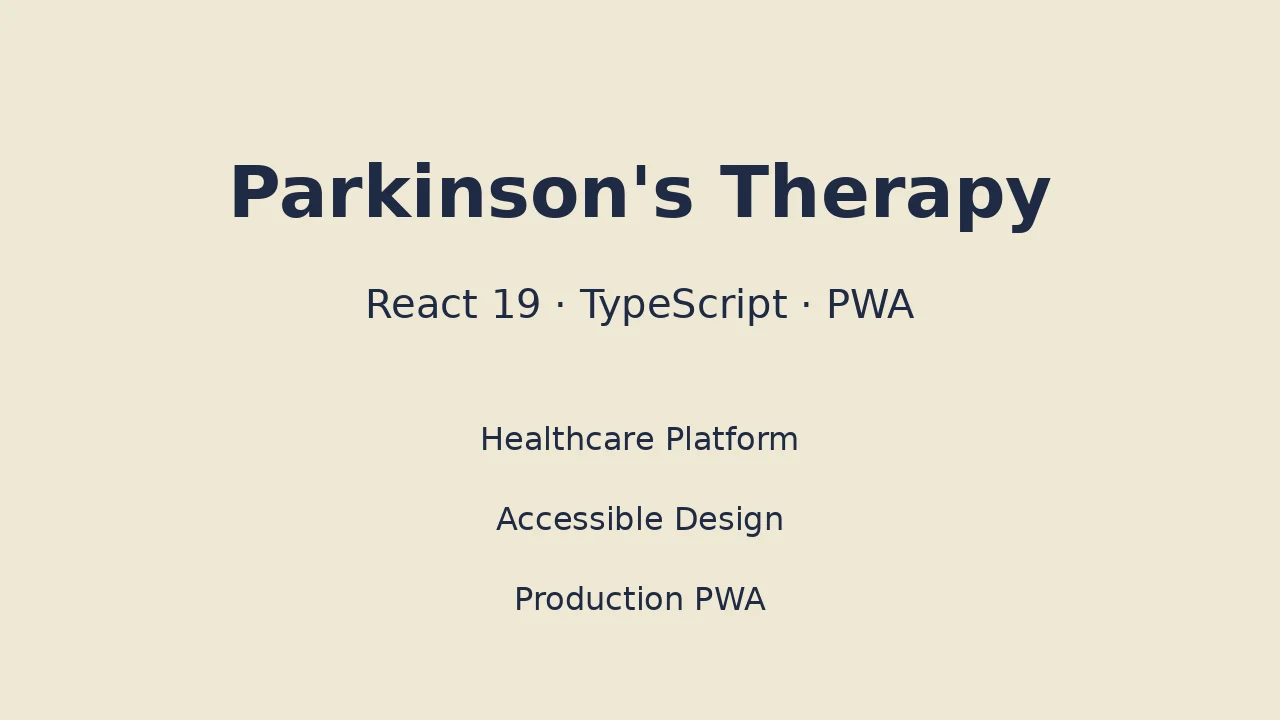 Parkinson's Therapy

React 19 · TypeScript · PWA

Healthcare Platform

Accessible Design

Production PWA